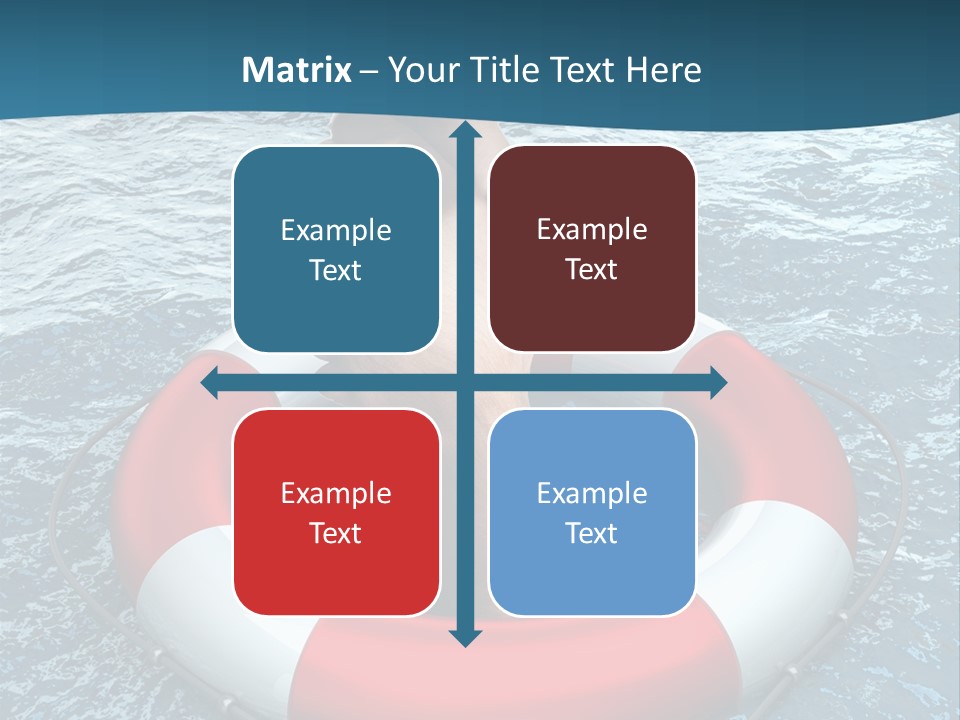 Matrix – Your Title Text Here

Example Text

Example Text

Example Text

Example Text